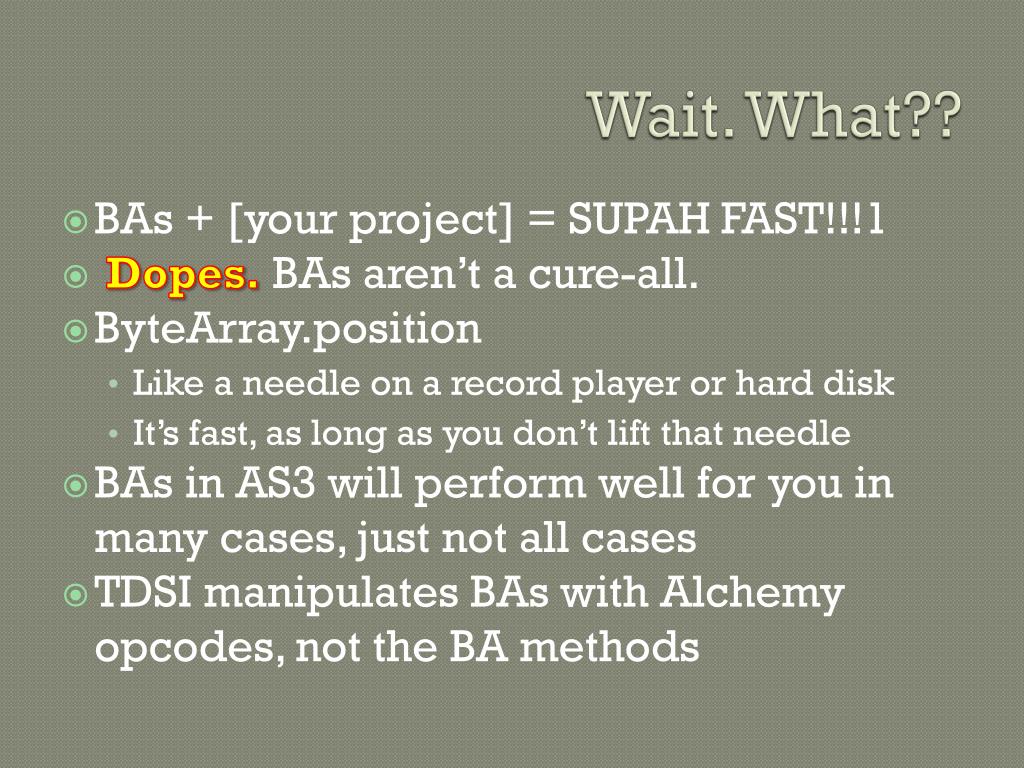 Wait. What??

BAs + [your project] = SUPAH FAST!!!1

Dopes. BAs aren't a cure-all.

ByteArray.position

• Like a needle on a record player or hard disk

• It's fast, as long as you don't lift that needle

BAs in AS3 will perform well for you in many cases, just not all cases

TDSI manipulates BAs with Alchemy opcodes, not the BA methods